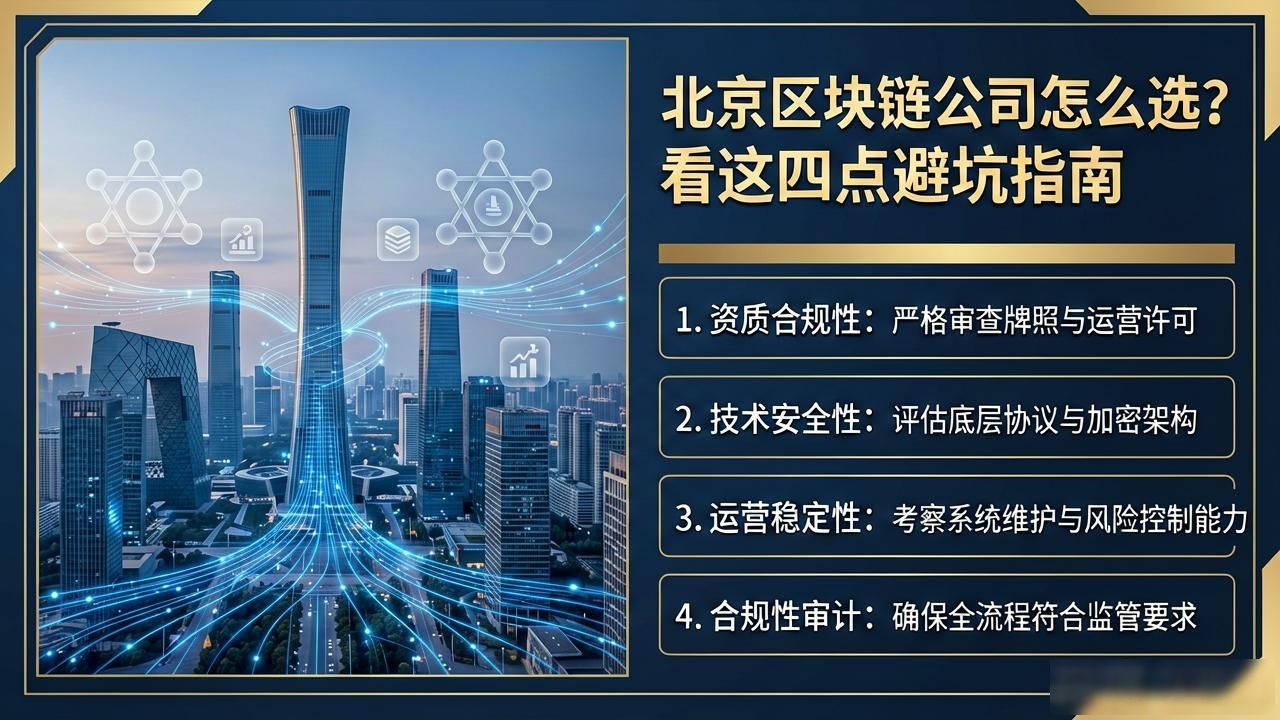 北京区块链公司怎么选？
看这四点避坑指南

1. 资质合规性：严格审查牌照与运营许可

2. 技术安全性：评估底层协议与加密架构

3. 运营稳定性：考察系统维护与风险控制能力

4. 合规性审计：确保全流程符合监管要求